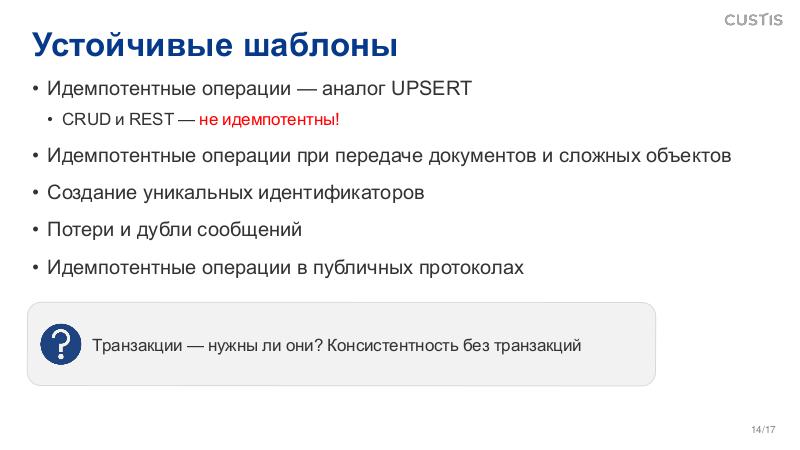 CUSTIS

Устойчивые шаблоны

• Идемпотентные операции — аналог UPSERT
 • CRUD и REST — не идемпотентны!
• Идемпотентные операции при передаче документов и сложных объектов
• Создание уникальных идентификаторов
• Потери и дубли сообщений
• Идемпотентные операции в публичных протоколах

?

Транзакции — нужны ли они? Консистентность без транзакций

14/17